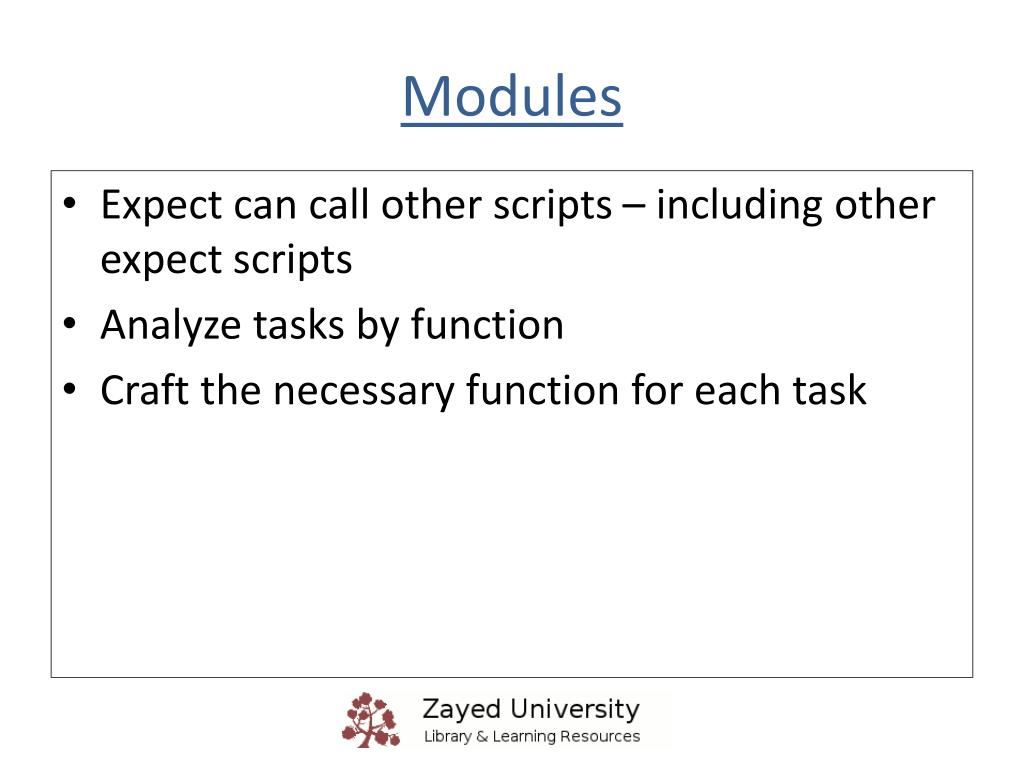 Modules

• Expect can call other scripts – including other expect scripts
• Analyze tasks by function
• Craft the necessary function for each task

Zayed University
Library & Learning Resources